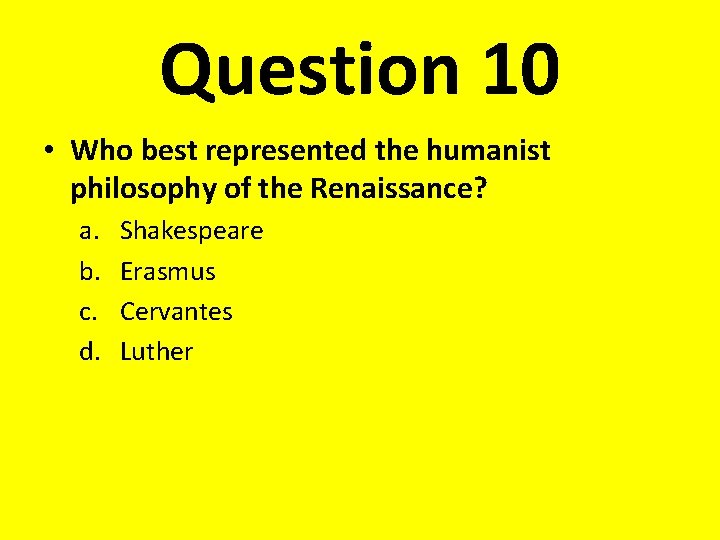 Question 10

• Who best represented the humanist philosophy of the Renaissance?

a. Shakespeare
b. Erasmus
c. Cervantes
d. Luther